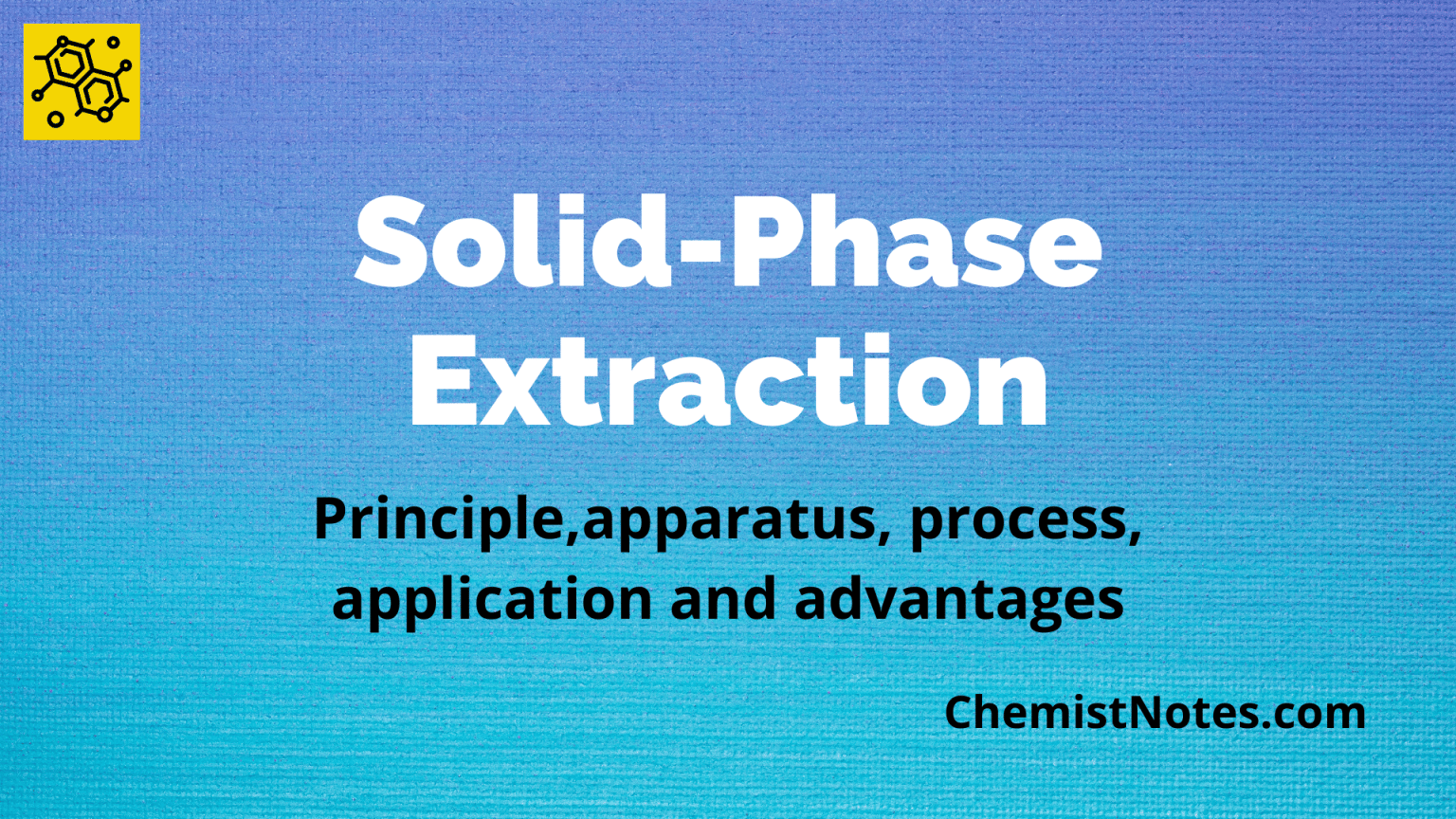 Solid-Phase Extraction

Principle,apparatus, process, application and advantages

ChemistNotes.com